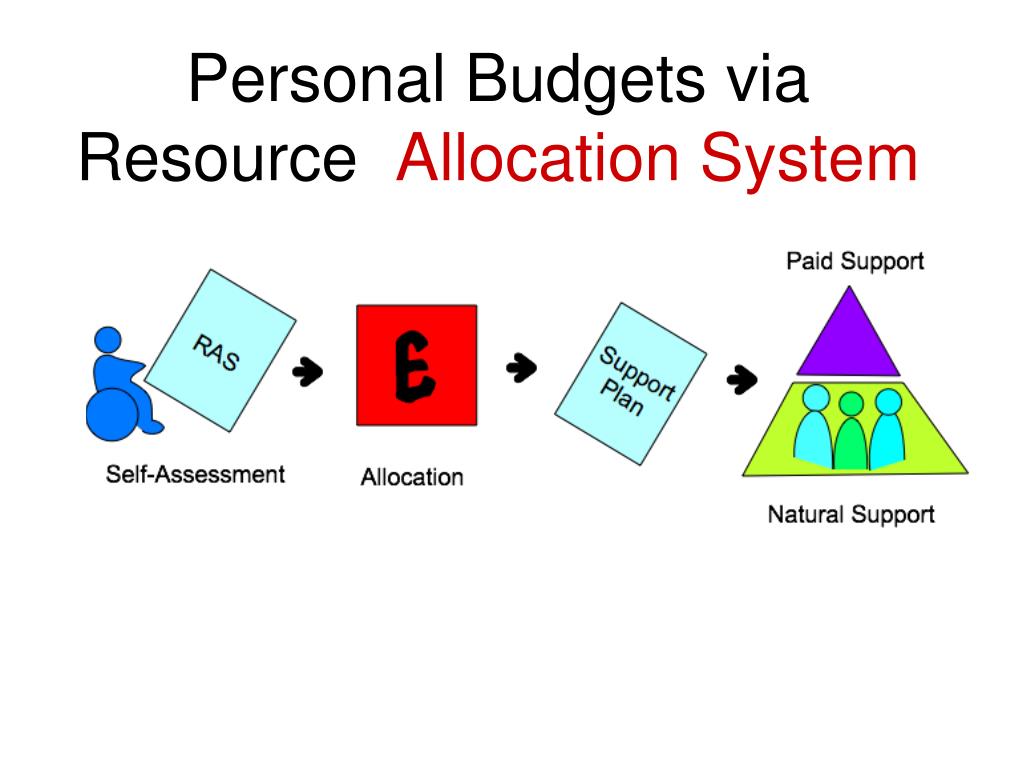 Personal Budgets via Resource Allocation System

RAS

Self-Assessment

£

Allocation

Support Plan

Paid Support

Natural Support